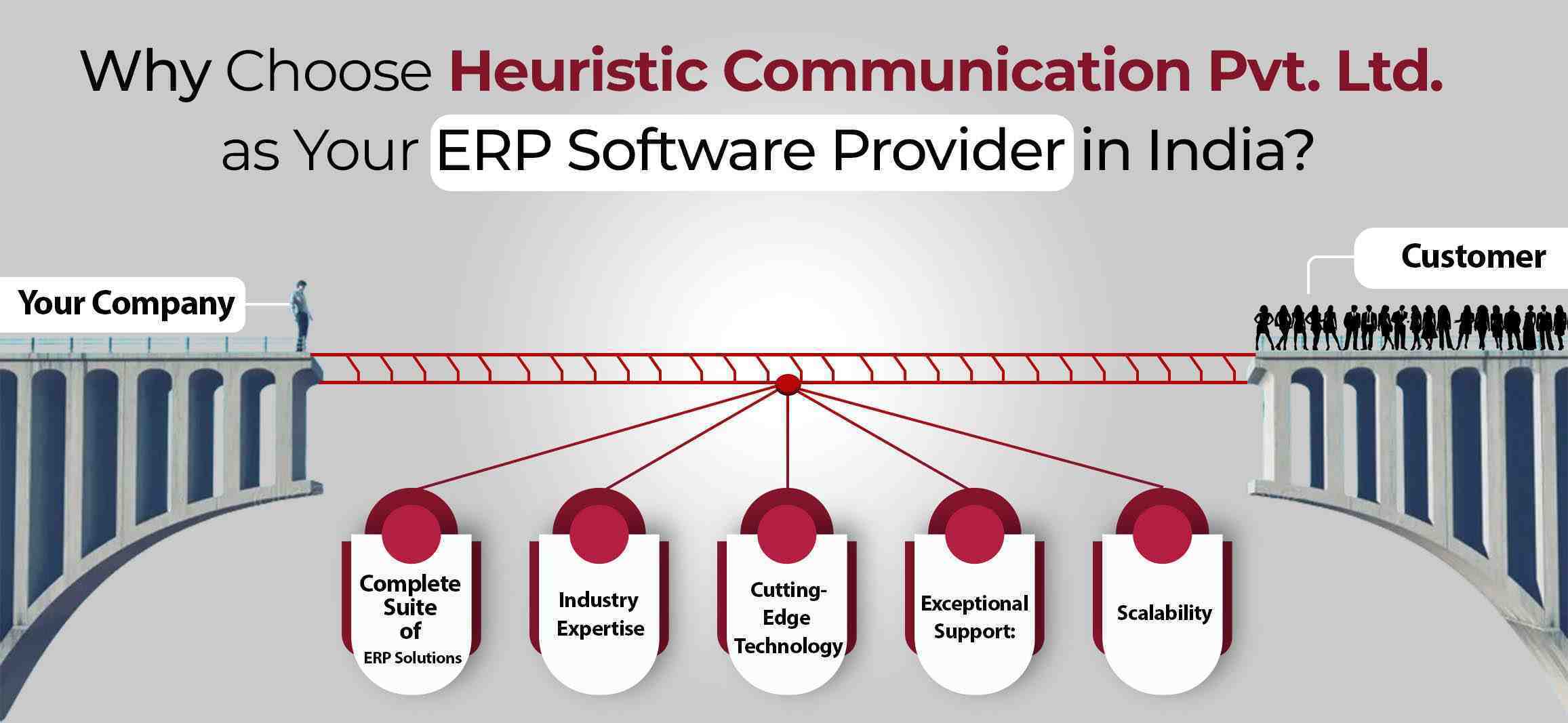 Why Choose Heuristic Communication Pvt. Ltd. as Your ERP Software Provider in India?

Your Company

Customer

Complete Suite of ERP Solutions

Industry Expertise

Cutting-Edge Technology

Exceptional Support:

Scalability